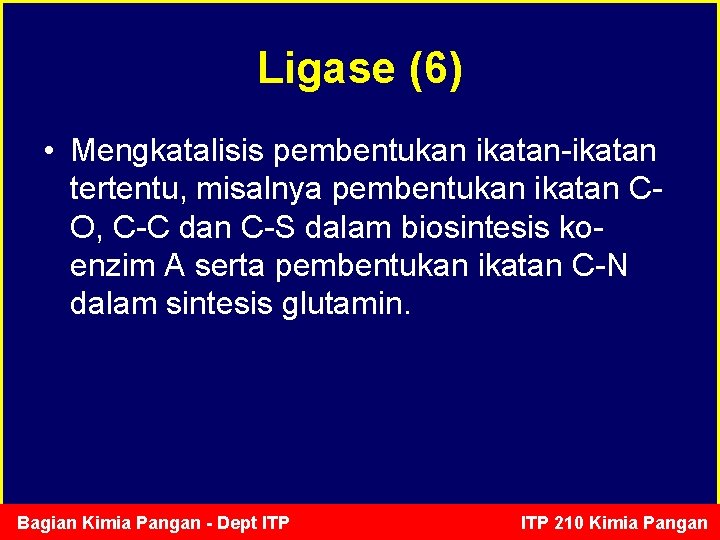 Ligase (6)

• Mengkatalisis pembentukan ikatan-ikatan tertentu, misalnya pembentukan ikatan C-O, C-C dan C-S dalam biosintesis ko-enzim A serta pembentukan ikatan C-N dalam sintesis glutamin.

Bagian Kimia Pangan - Dept ITP

ITP 210 Kimia Pangan